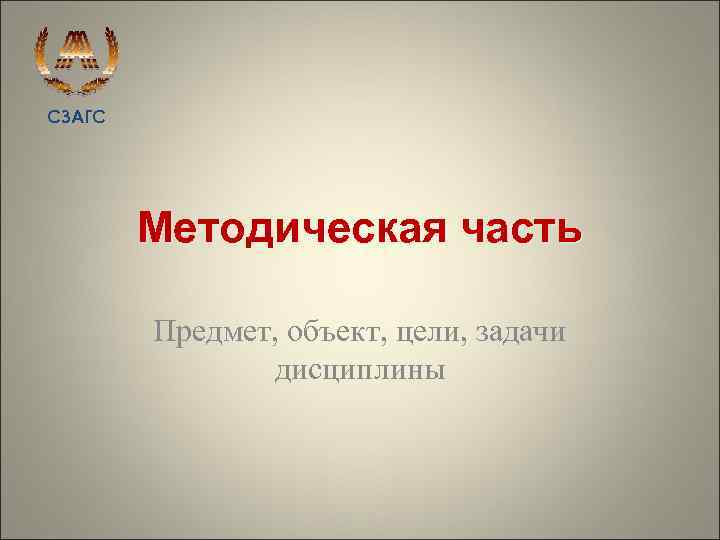 СЗАГС

Методическая часть

Предмет, объект, цели, задачи дисциплины